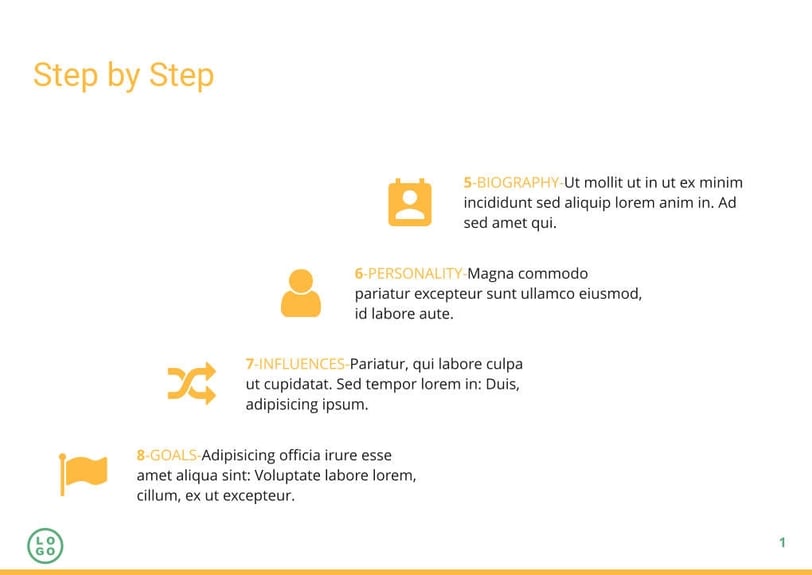 Step by Step

5-BIOGRAPHY-Ut mollit ut in ut ex minim incididunt sed aliquip lorem anim in. Ad sed amet qui.

6-PERSONALITY-Magna commodo pariatur excepteur sunt ullamco eiusmod, id labore aute.

7-INFLUENCES-Pariatur, qui labore culpa ut cupidatat. Sed tempor lorem in: Duis, adipisicing ipsum.

8-GOALS-Adipisicing officia irure esse amet aliqua sint: Voluptate labore lorem, cillum, ex ut excepteur.

LOGO

1